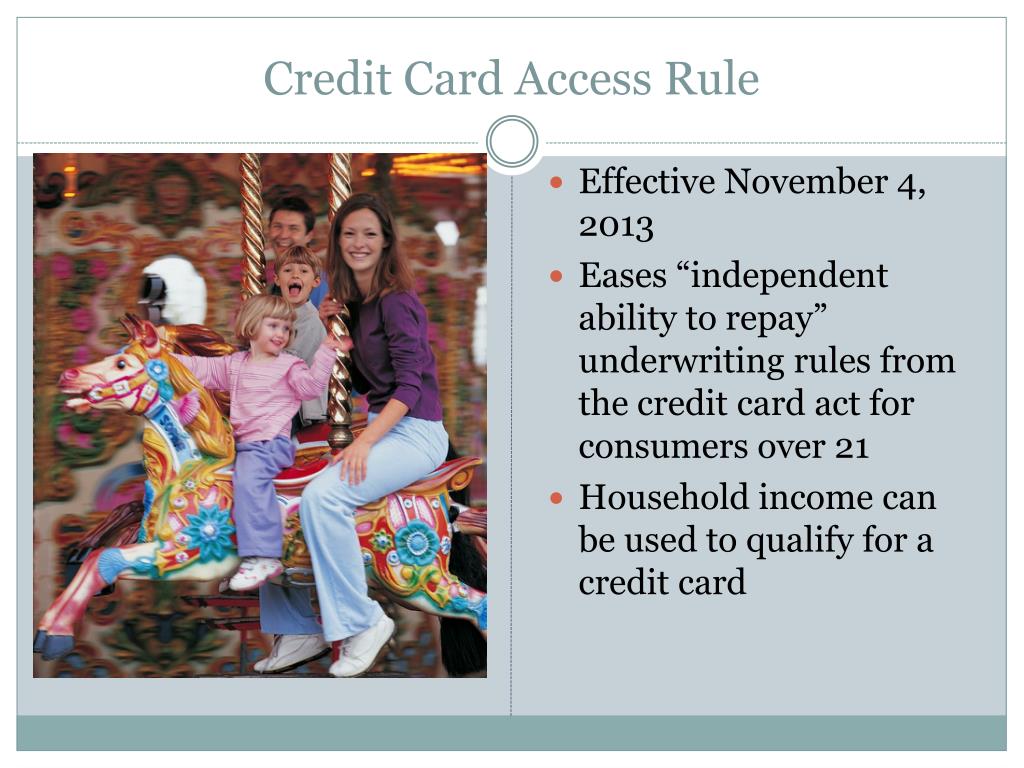 Credit Card Access Rule

- Effective November 4, 2013
- Eases “independent ability to repay” underwriting rules from the credit card act for consumers over 21
- Household income can be used to qualify for a credit card